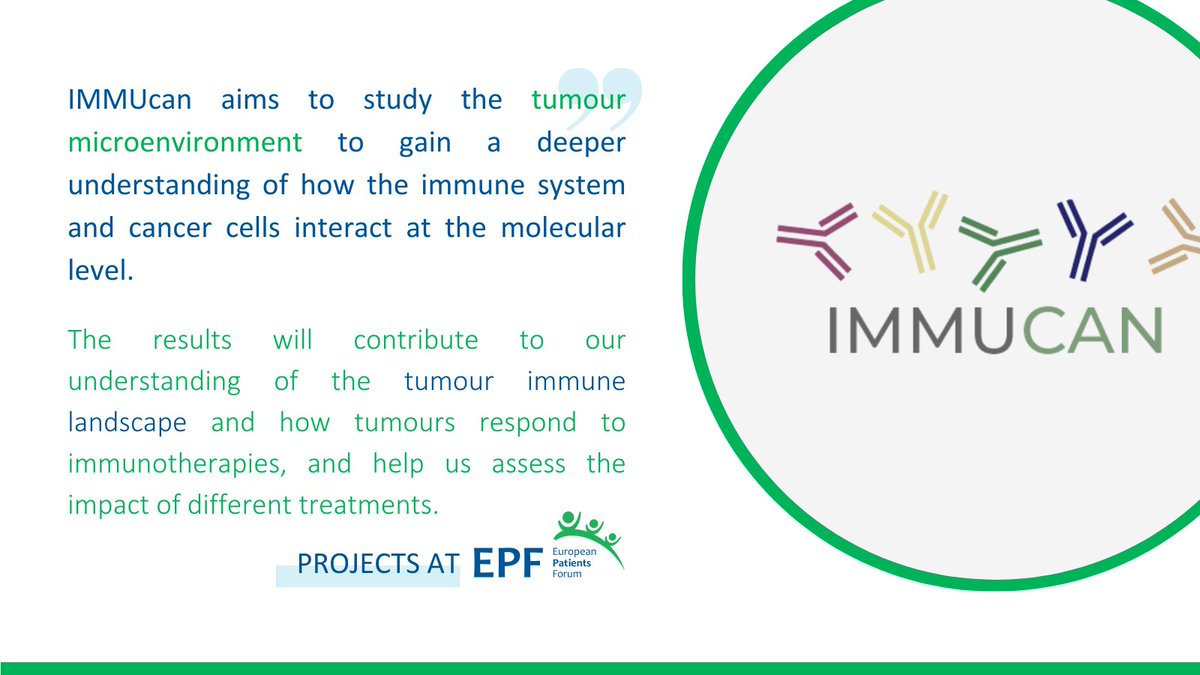 IMMUcan aims to study the tumour microenvironment to gain a deeper understanding of how the immune system and cancer cells interact at the molecular level.

The results will contribute to our understanding of the tumour immune landscape and how tumours respond to immunotherapies, and help us assess the impact of different treatments.

PROJECTS AT EPF European Patients Forum

IMMUCAN